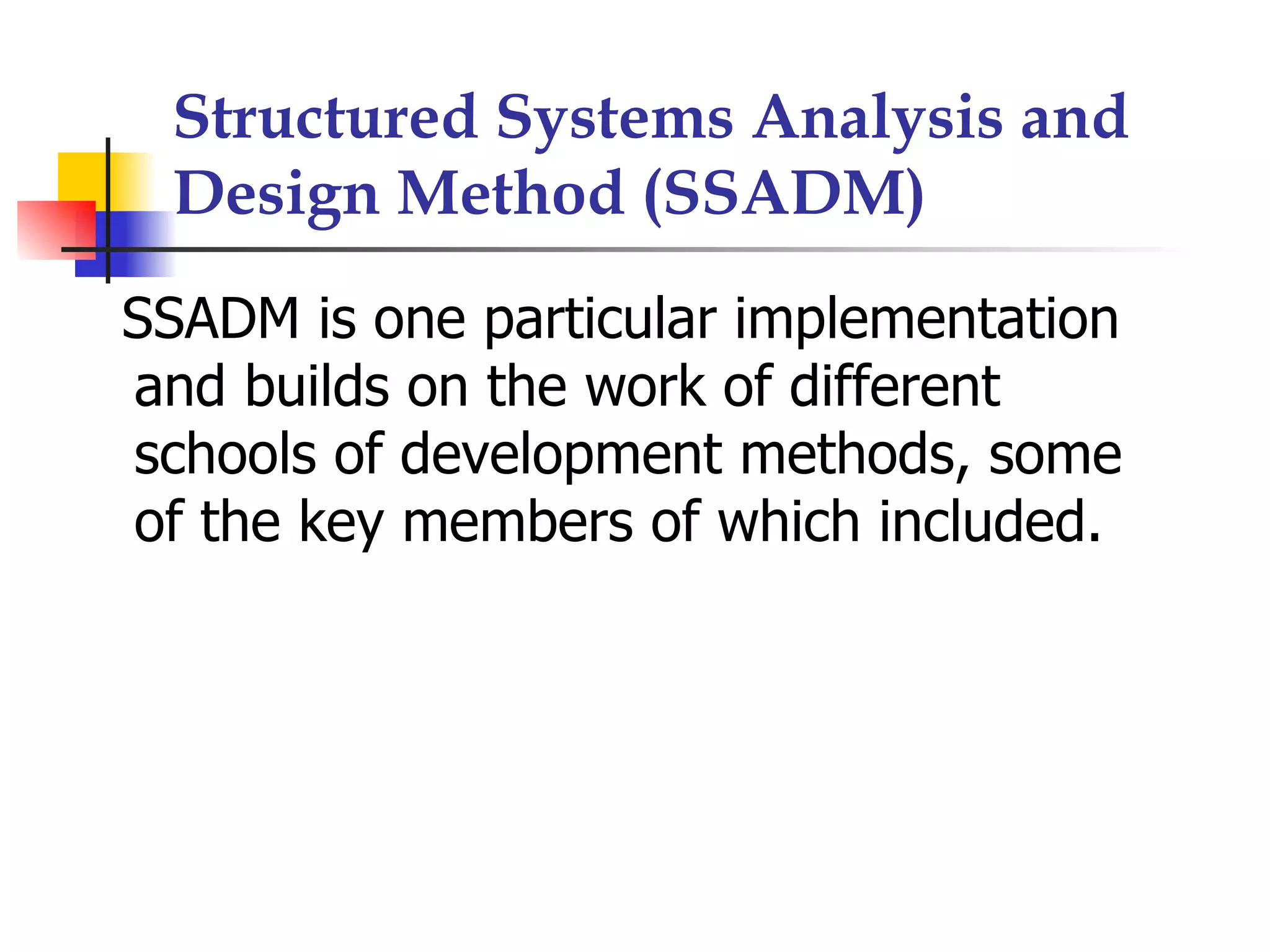 Structured Systems Analysis and Design Method (SSADM)

SSADM is one particular implementation and builds on the work of different schools of development methods, some of the key members of which included.